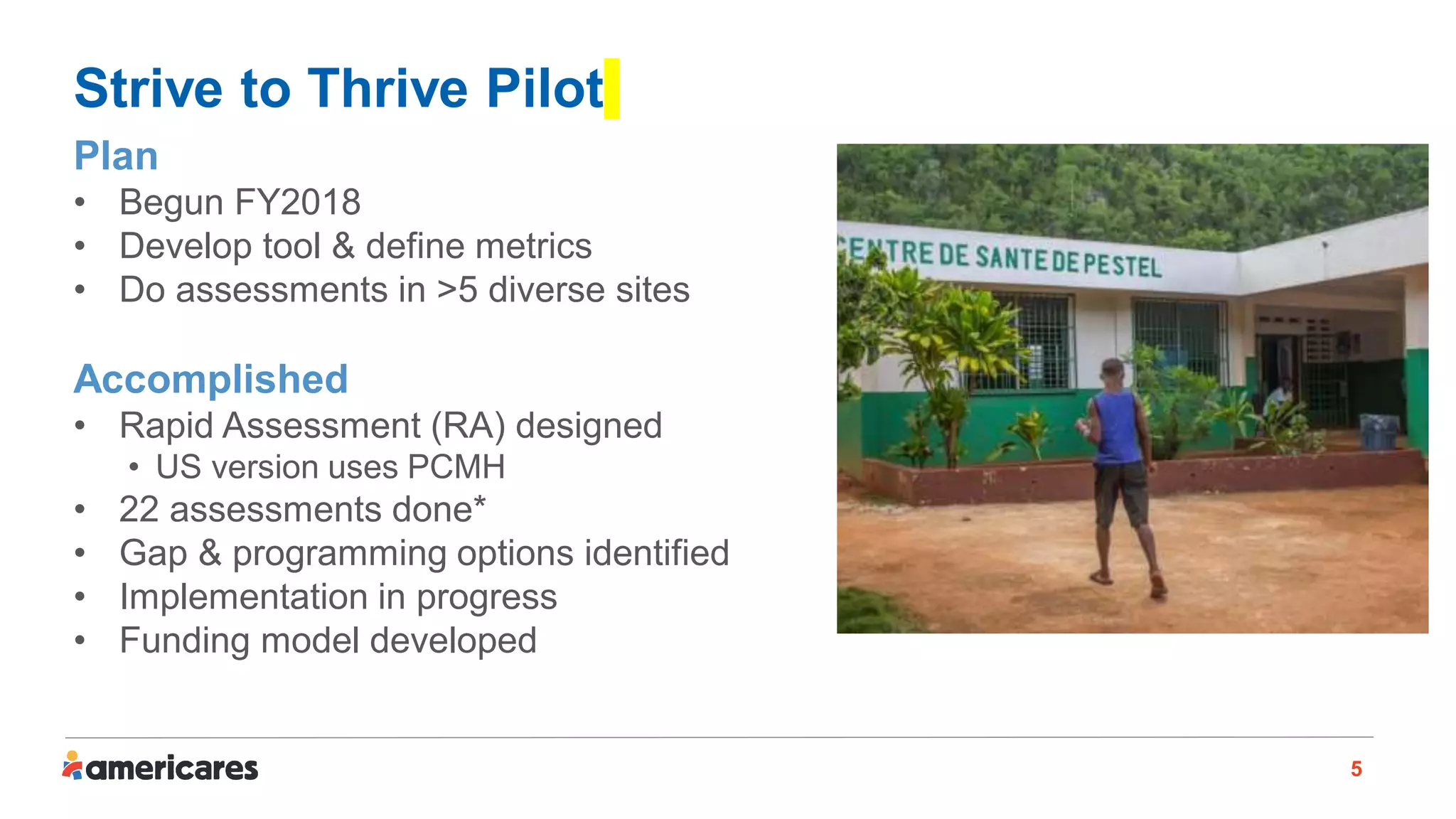 Strive to Thrive Pilot

Plan
• Begun FY2018
• Develop tool & define metrics
• Do assessments in >5 diverse sites

Accomplished
• Rapid Assessment (RA) designed
  • US version uses PCMH
• 22 assessments done*
• Gap & programming options identified
• Implementation in progress
• Funding model developed

CENTRE DE SANTE DE PESTEL

americares

5